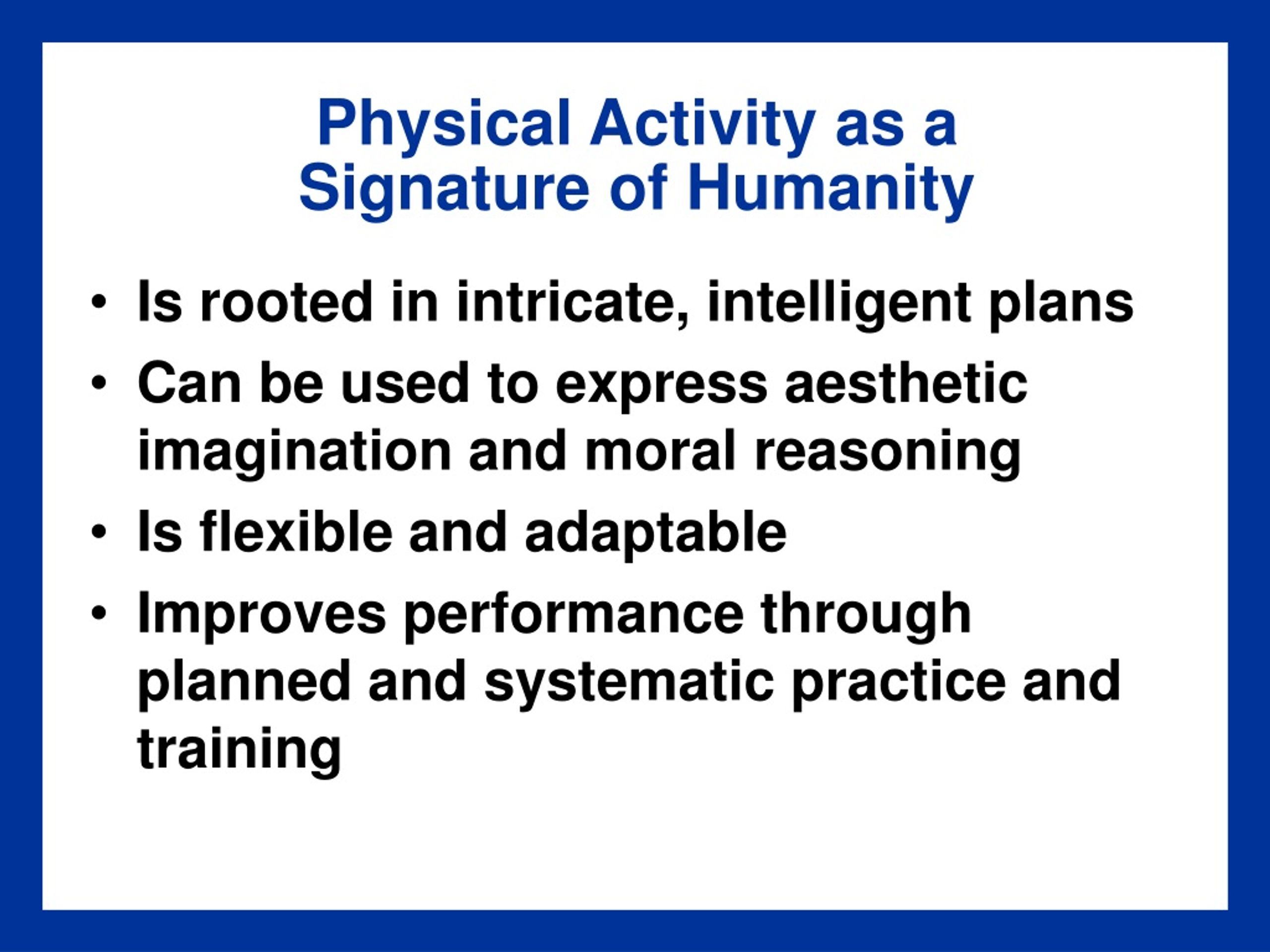 Physical Activity as a Signature of Humanity

• Is rooted in intricate, intelligent plans
• Can be used to express aesthetic imagination and moral reasoning
• Is flexible and adaptable
• Improves performance through planned and systematic practice and training